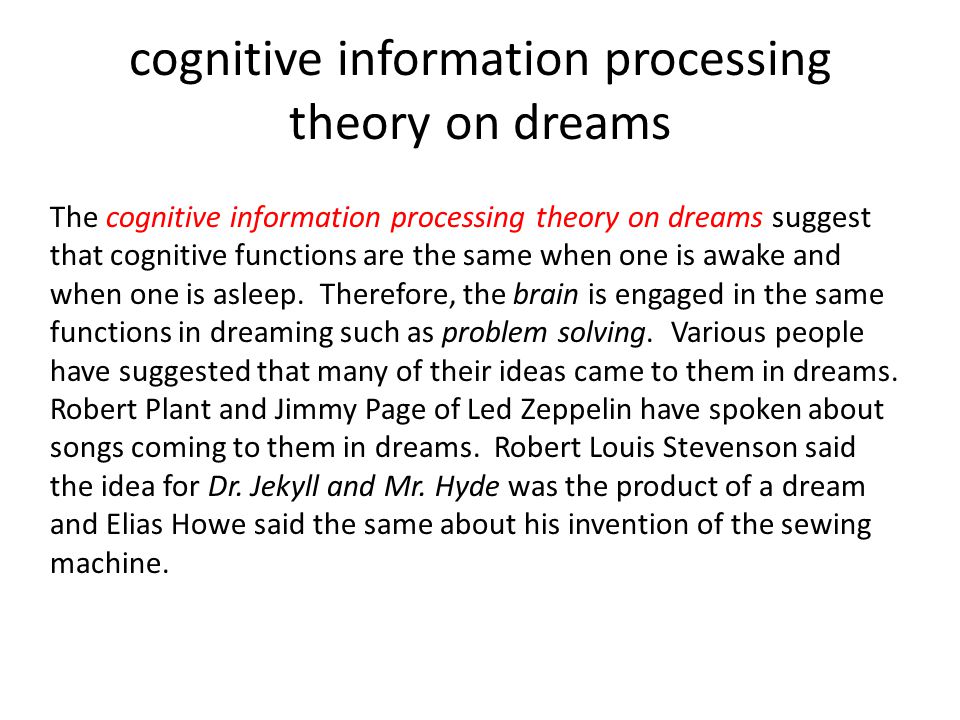 cognitive information processing theory on dreams

The cognitive information processing theory on dreams suggest that cognitive functions are the same when one is awake and when one is asleep. Therefore, the brain is engaged in the same functions in dreaming such as problem solving. Various people have suggested that many of their ideas came to them in dreams. Robert Plant and Jimmy Page of Led Zeppelin have spoken about songs coming to them in dreams. Robert Louis Stevenson said the idea for Dr. Jekyll and Mr. Hyde was the product of a dream and Elias Howe said the same about his invention of the sewing machine.